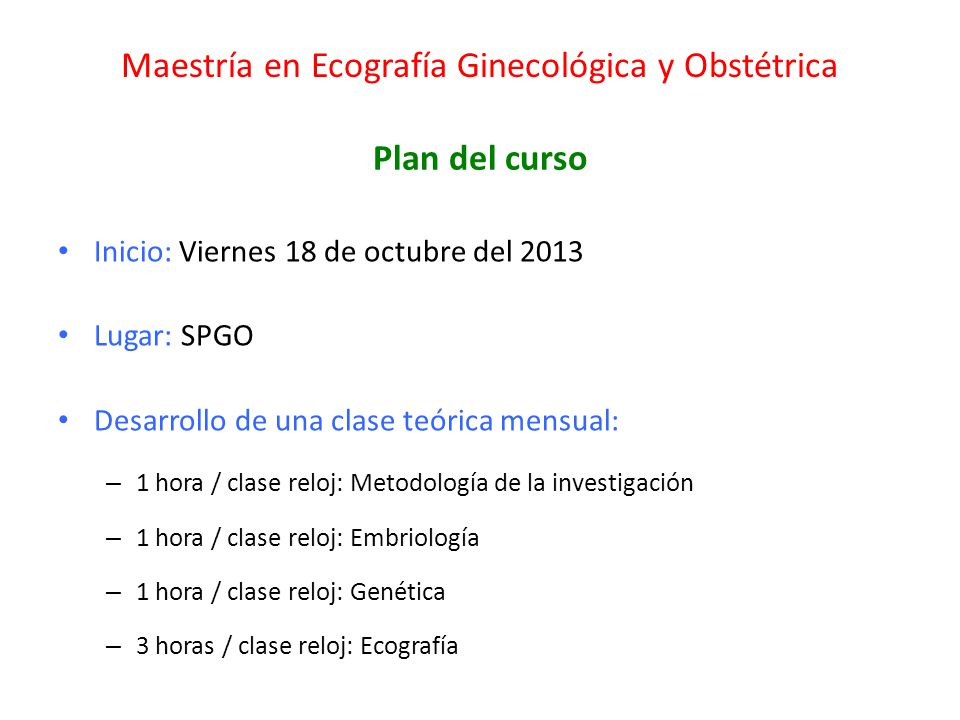 Maestría en Ecografía Ginecológica y Obstétrica

Plan del curso

• Inicio: Viernes 18 de octubre del 2013

• Lugar: SPGO

• Desarrollo de una clase teórica mensual:

– 1 hora / clase reloj: Metodología de la investigación

– 1 hora / clase reloj: Embriología

– 1 hora / clase reloj: Genética

– 3 horas / clase reloj: Ecografía